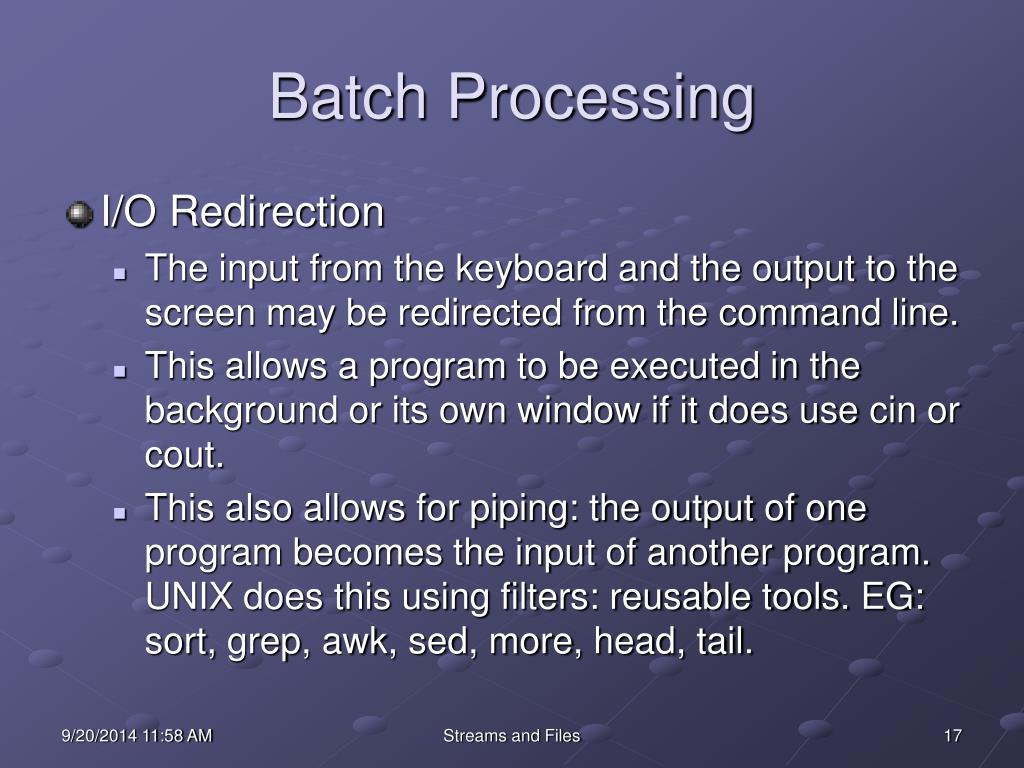 Batch Processing

I/O Redirection

The input from the keyboard and the output to the screen may be redirected from the command line.

This allows a program to be executed in the background or its own window if it does use cin or cout.

This also allows for piping: the output of one program becomes the input of another program. UNIX does this using filters: reusable tools. EG: sort, grep, awk, sed, more, head, tail.

9/20/2014 11:58 AM

Streams and Files

17